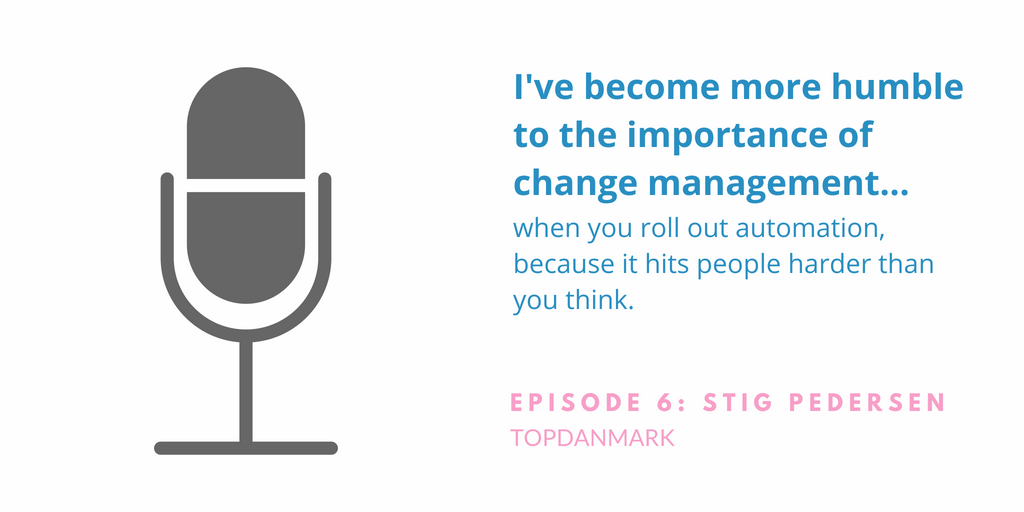 I've become more humble to the importance of change management...

when you roll out automation, because it hits people harder than you think.

EPISODE 6: STIG PEDERSEN
TOPDANMARK